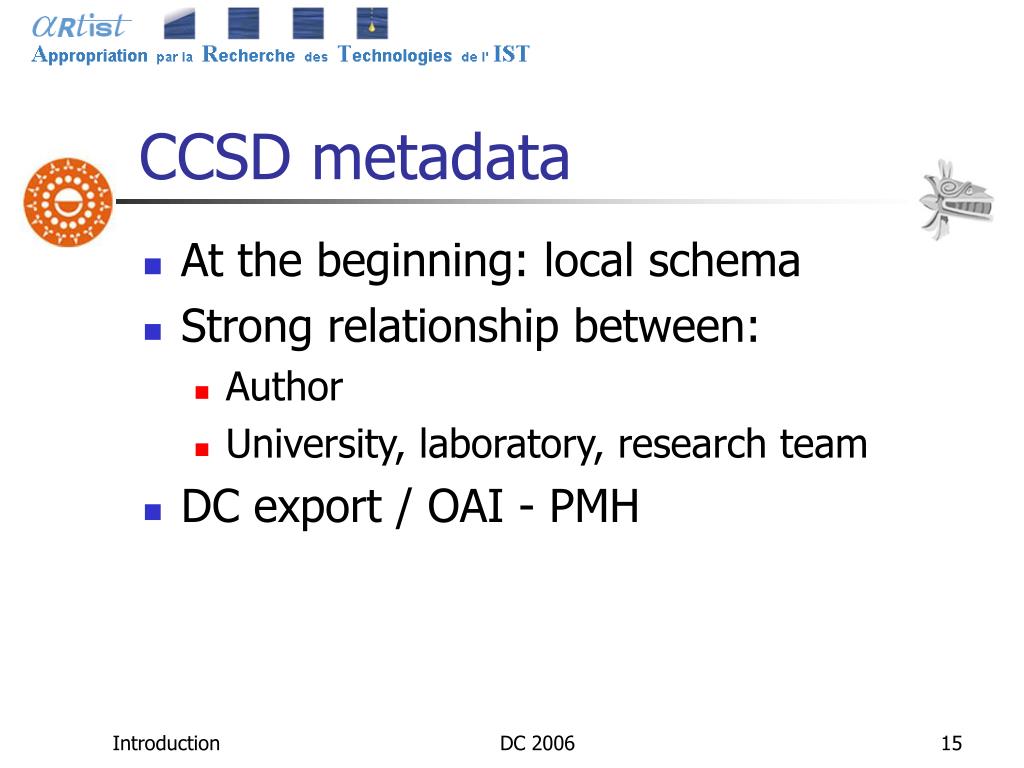 αRtist
Appropriation par la Recherche des Technologies de l' IST

CCSD metadata

At the beginning: local schema

Strong relationship between:

Author

University, laboratory, research team

DC export / OAI - PMH

Introduction

DC 2006

15